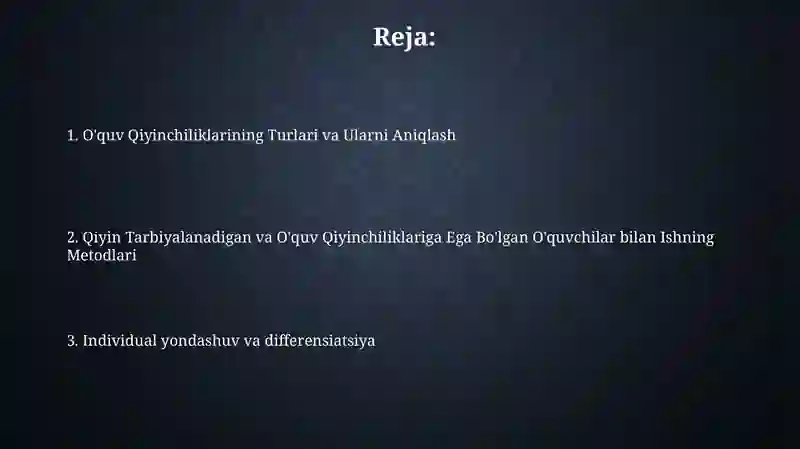 Reja:

1. O'quv Qiyinchiliklarining Turlari va Ularni Aniqlash

2. Qiyin Tarbiyalanadigan va O'quv Qiyinchiliklariga Ega Bo'lgan O'quvchilar bilan Ishning Metodlari

3. Individual yondashuv va differensiatsiya